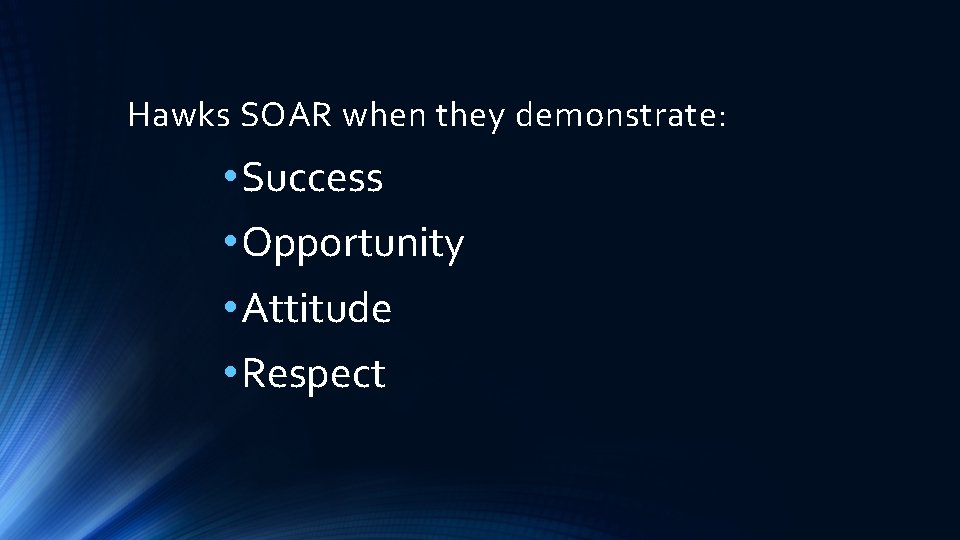 Hawks SOAR when they demonstrate:

• Success
• Opportunity
• Attitude
• Respect